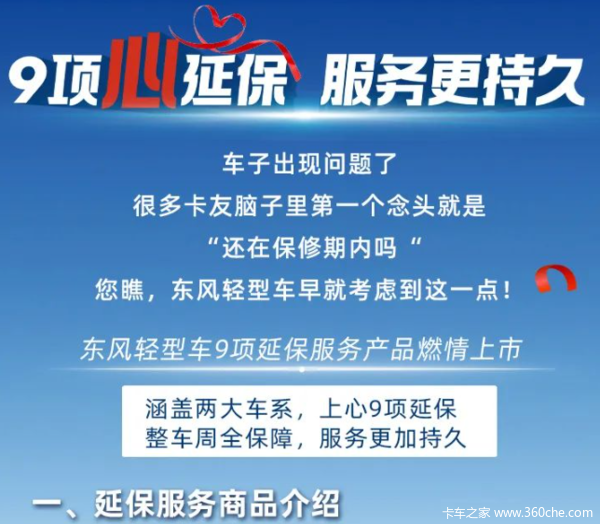 9项心延保 服务更持久

车子出现问题了
很多卡友脑子里第一个念头就是
“还在保修期内吗“
您瞧，东风轻型车早就考虑到这一点！

东风轻型车9项延保服务产品燃情上市

涵盖两大车系，上心9项延保
整车周全保障，服务更加持久

一、延保服务商品介绍

卡车之家 www.360che.com